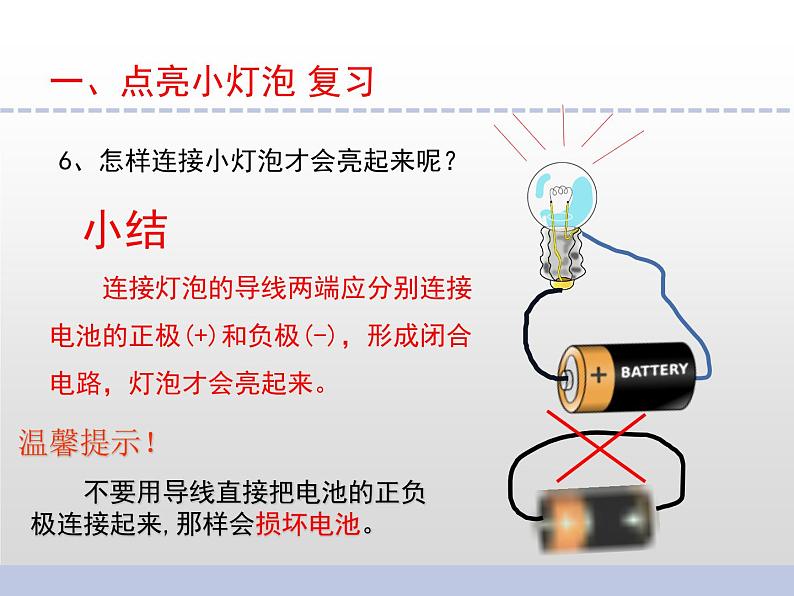 一、点亮小灯泡 复习

6、怎样连接小灯泡才会亮起来呢？

小结

连接灯泡的导线两端应分别连接电池的正极(+)和负极(-)，形成闭合电路，灯泡才会亮起来。

温馨提示！

不要用导线直接把电池的正负极连接起来,那样会损坏电池。

+ BATTERY